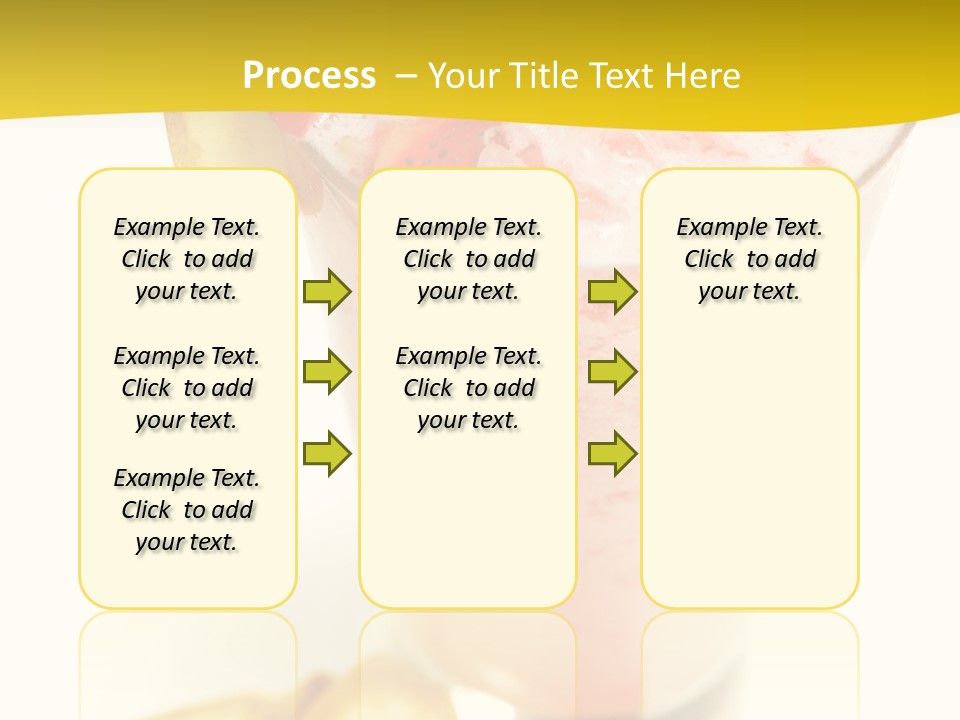 Process – Your Title Text Here

Example Text. Click to add your text.

Example Text. Click to add your text.

Example Text. Click to add your text.

Example Text. Click to add your text.

Example Text. Click to add your text.

Example Text. Click to add your text.